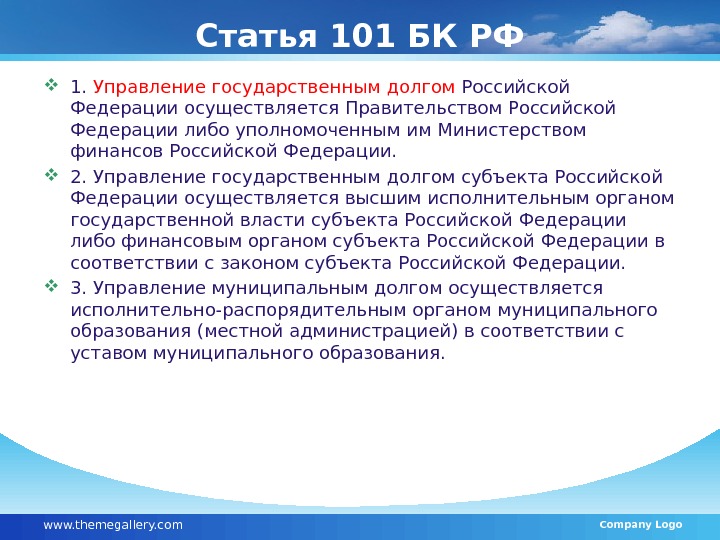 Статья 101 БК РФ

1. Управление государственным долгом Российской Федерации осуществляется Правительством Российской Федерации либо уполномоченным им Министерством финансов Российской Федерации.

2. Управление государственным долгом субъекта Российской Федерации осуществляется высшим исполнительным органом государственной власти субъекта Российской Федерации либо финансовым органом субъекта Российской Федерации в соответствии с законом субъекта Российской Федерации.

3. Управление муниципальным долгом осуществляется исполнительно-распорядительным органом муниципального образования (местной администрацией) в соответствии с уставом муниципального образования.

www.themegallery.com

Company Logo